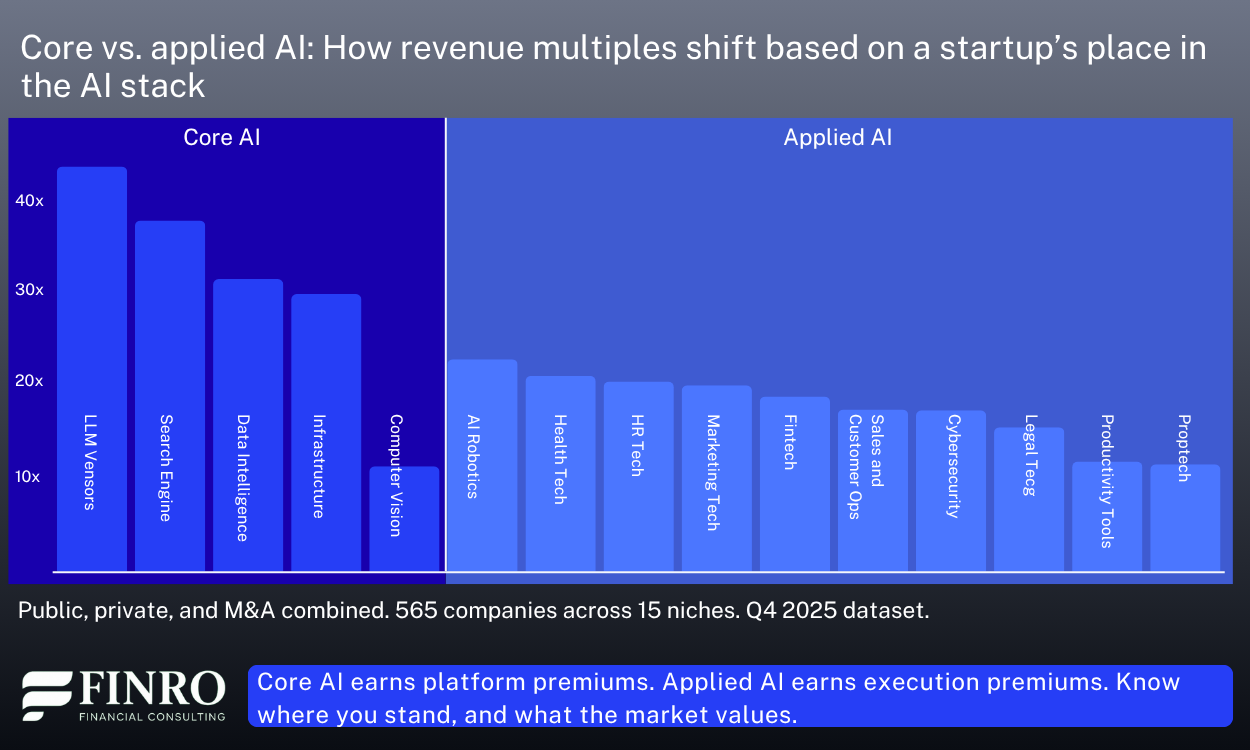 Core vs. applied AI: How revenue multiples shift based on a startup's place in the AI stack

Core AI

Applied AI

40x

30x

20x

10x

LLM Vensors

Search Engine

Data Intelligence

Infrastructure

Computer Vision

AI Robotics

Health Tech

HR Tech

Marketing Tech

Fintech

Sales and Customer Ops

Cybersecurity

Legal Tecg

Productivity Tools

Proptech

Public, private, and M&A combined. 565 companies across 15 niches. Q4 2025 dataset.

FINRO
FINANCIAL CONSULTING

Core AI earns platform premiums. Applied AI earns execution premiums. Know where you stand, and what the market values.